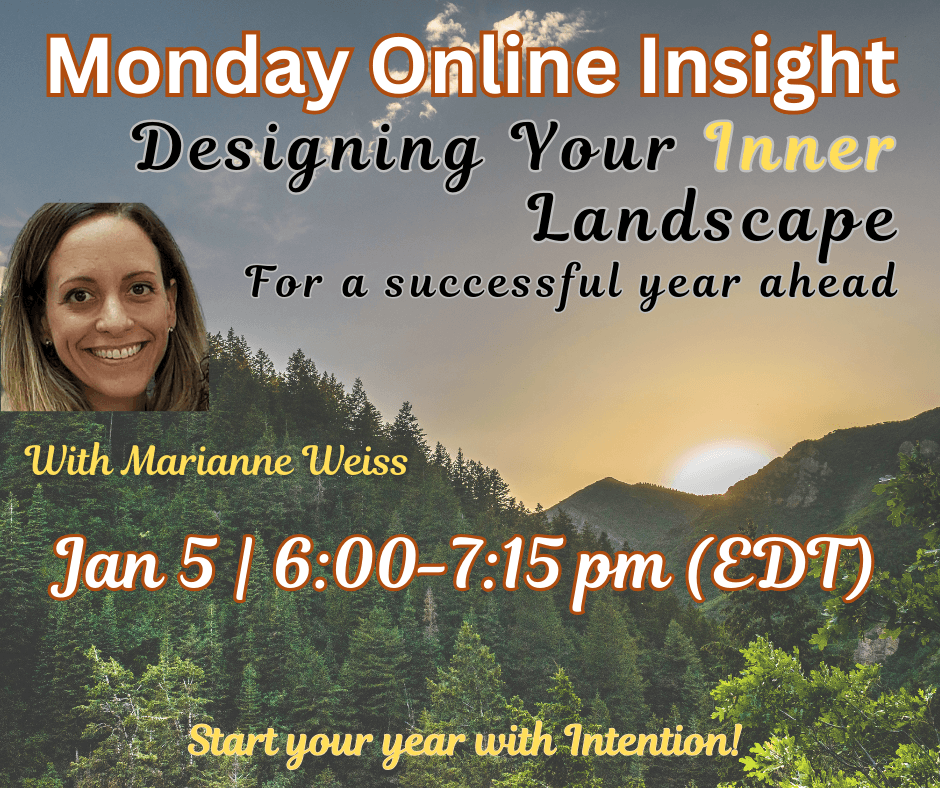 Monday Online Insight

Designing Your Inner Landscape

For a successful year ahead

With Marianne Weiss

Jan 5 | 6:00-7:15 pm (EDT)

Start your year with Intention!